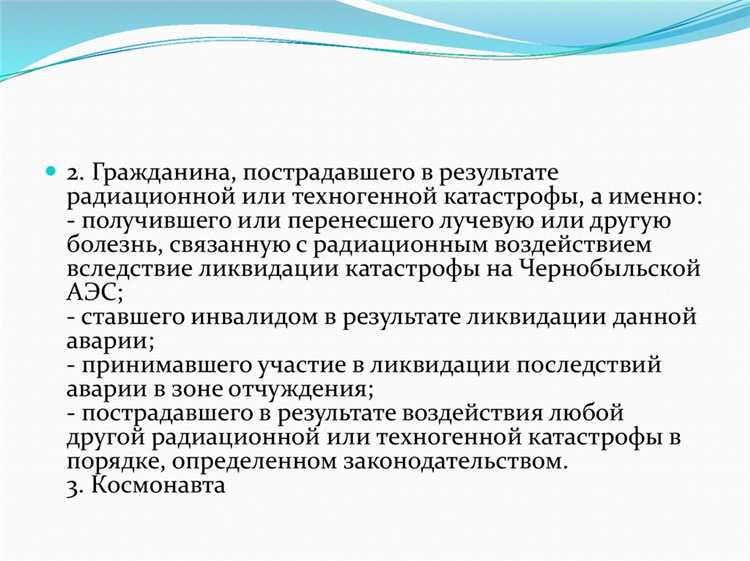 2. Гражданина, пострадавшего в результате радиационной или техногенной катастрофы, а именно:
- получившего или перенесшего лучевую или другую болезнь, связанную с радиационным воздействием вследствие ликвидации катастрофы на Чернобыльской АЭС;
- ставшего инвалидом в результате ликвидации данной аварии;
- принимавшего участие в ликвидации последствий аварии в зоне отчуждения;
- пострадавшего в результате воздействия любой другой радиационной или техногенной катастрофы в порядке, определенном законодательством.
3. Космонавта